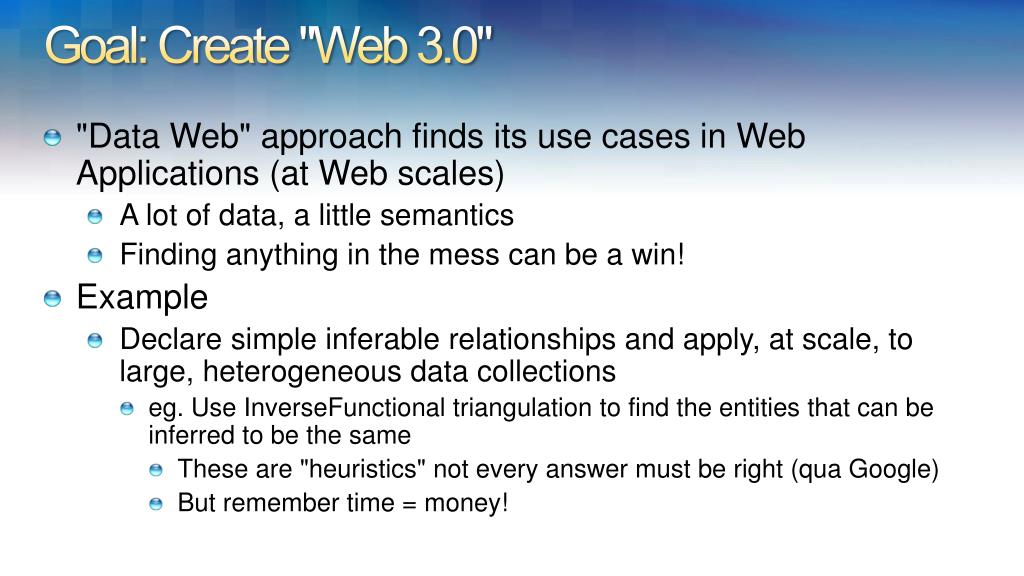 Goal: Create "Web 3.0"

"Data Web" approach finds its use cases in Web Applications (at Web scales)

A lot of data, a little semantics

Finding anything in the mess can be a win!

Example

Declare simple inferable relationships and apply, at scale, to large, heterogeneous data collections

eg. Use InverseFunctional triangulation to find the entities that can be inferred to be the same

These are "heuristics" not every answer must be right (qua Google)

But remember time = money!